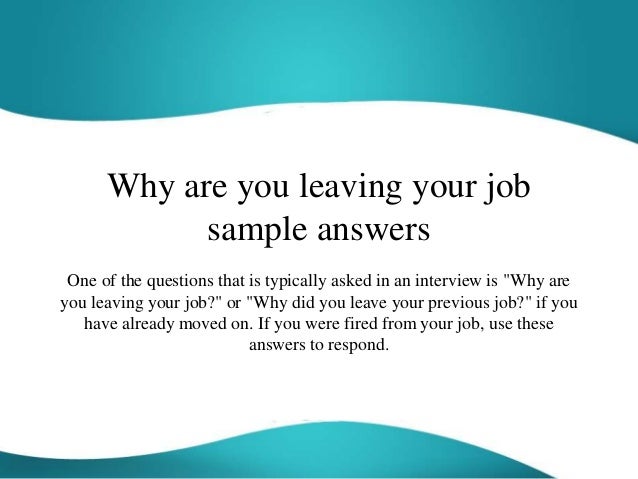 Why are you leaving your job sample answers

One of the questions that is typically asked in an interview is "Why are you leaving your job?" or "Why did you leave your previous job?" if you have already moved on. If you were fired from your job, use these answers to respond.